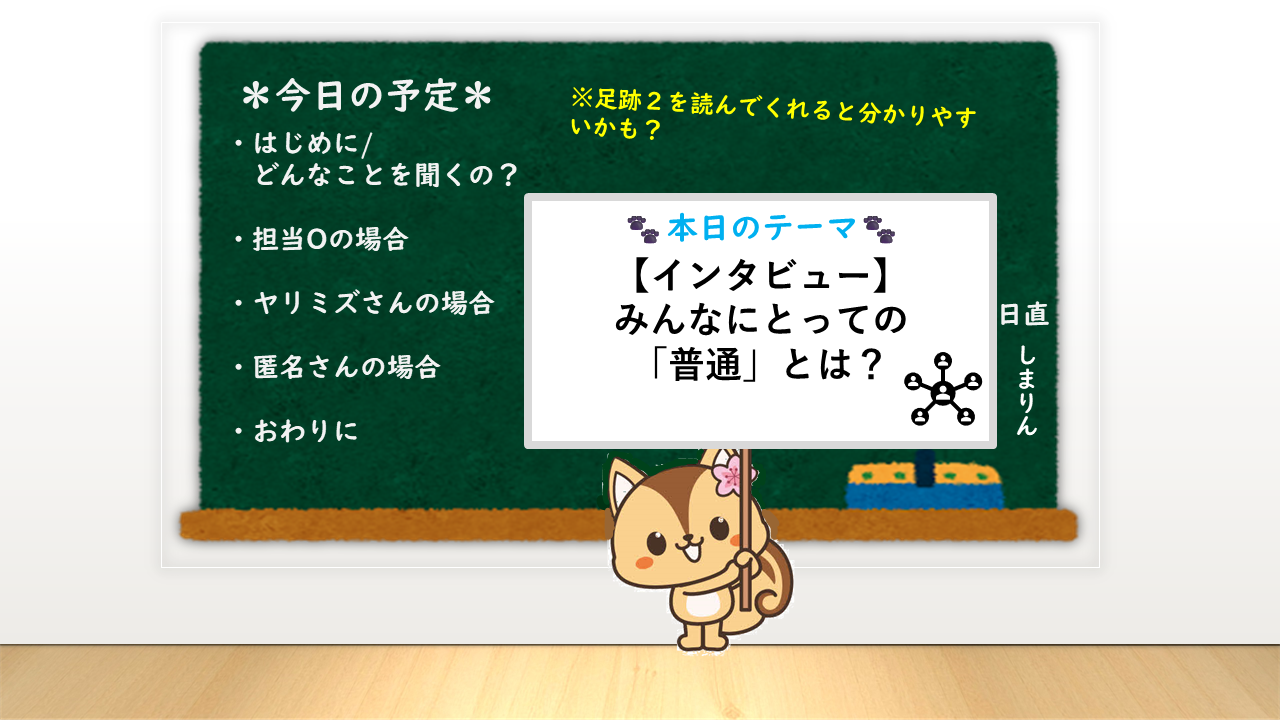 ＊今日の予定＊

・はじめに/
どんなことを聞くの？

・担当Oの場合

・ヤリミズさんの場合

・匿名さんの場合

・おわりに

※足跡２を読んでくれると分かりやすいかも？

本日のテーマ

【インタビュー】
みんなにとっての
「普通」とは？

日直
しまりん